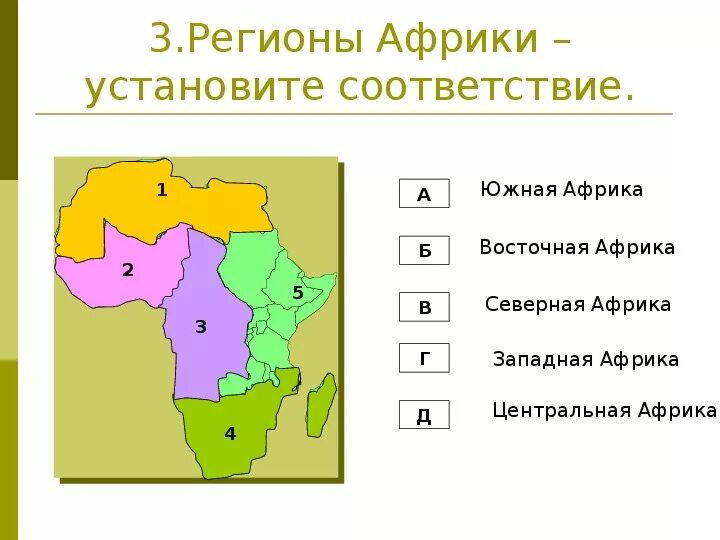 3.Регионы Африки – установите соответствие.

1
2
3
4
5

А Южная Африка

Б Восточная Африка

В Северная Африка

Г Западная Африка

Д Центральная Африка